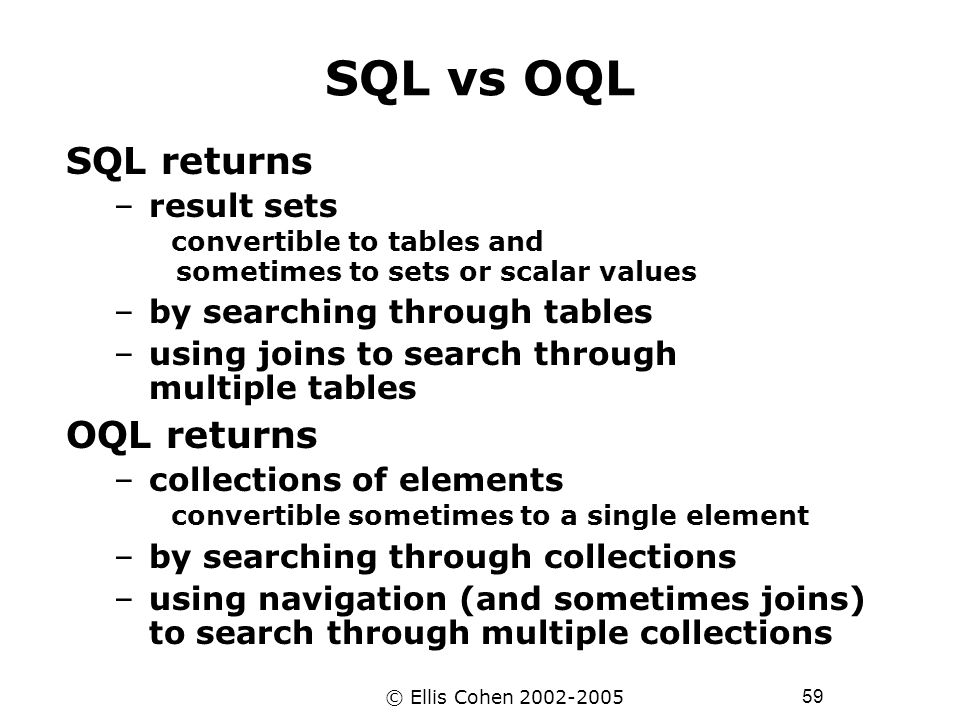 SQL vs OQL

SQL returns

– result sets
convertible to tables and sometimes to sets or scalar values

– by searching through tables

– using joins to search through multiple tables

OQL returns

– collections of elements
convertible sometimes to a single element

– by searching through collections

– using navigation (and sometimes joins) to search through multiple collections

© Ellis Cohen 2002-2005

59